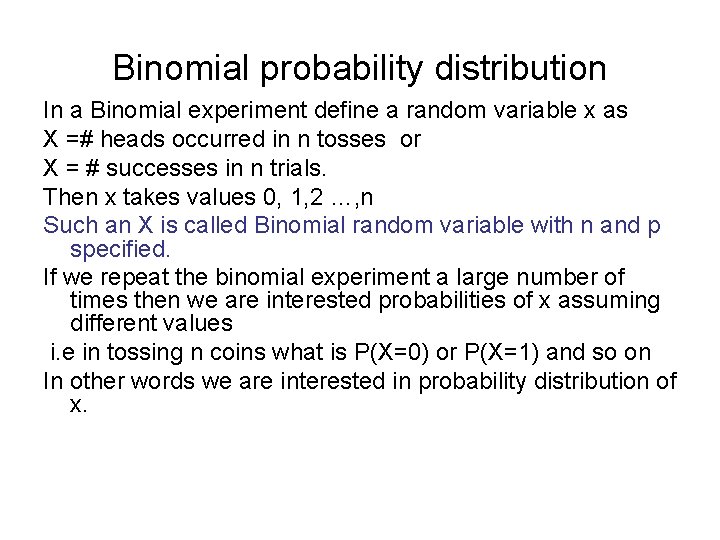 Binomial probability distribution

In a Binomial experiment define a random variable x as

X =# heads occurred in n tosses or

X = # successes in n trials.

Then x takes values 0, 1,2 …,n

Such an X is called Binomial random variable with n and p specified.

If we repeat the binomial experiment a large number of times then we are interested probabilities of x assuming different values

i.e in tossing n coins what is P(X=0) or P(X=1) and so on

In other words we are interested in probability distribution of x.